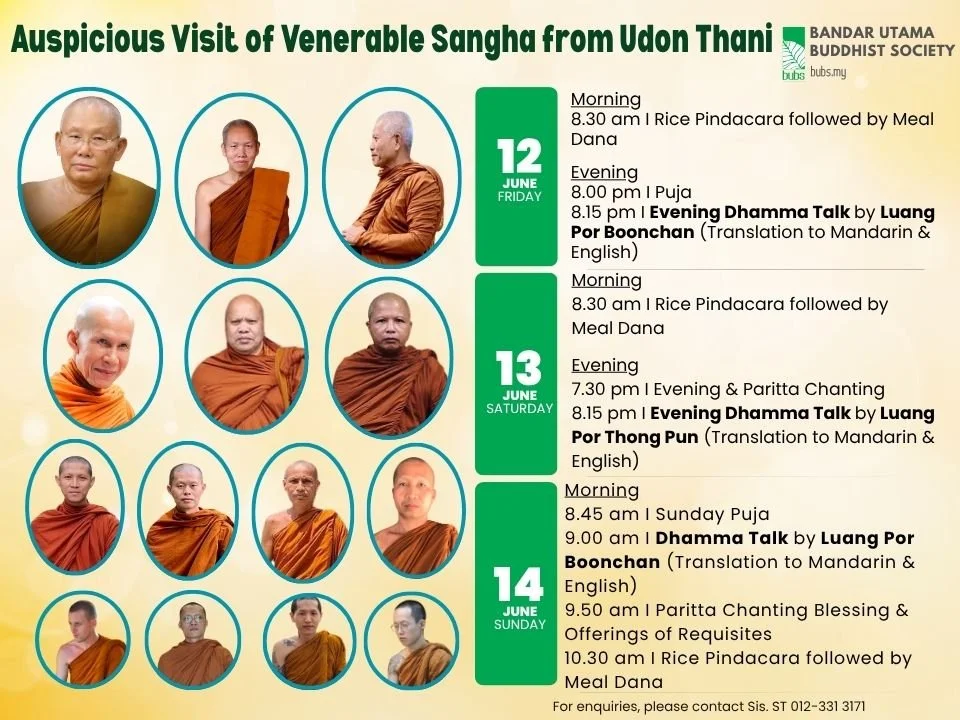 Auspicious Visit of Venerable Sangha from Udon Thani

bubs BANDAR UTAMA BUDDHIST SOCIETY bubs.my

12 JUNE FRIDAY

Morning
8.30 am I Rice Pindacara followed by Meal Dana

Evening
8.00 pm I Puja
8.15 pm I Evening Dhamma Talk by Luang Por Boonchan (Translation to Mandarin & English)

13 JUNE SATURDAY

Morning
8.30 am I Rice Pindacara followed by Meal Dana

Evening
7.30 pm I Evening & Paritta Chanting
8.15 pm I Evening Dhamma Talk by Luang Por Thong Pun (Translation to Mandarin & English)

14 JUNE SUNDAY

Morning
8.45 am I Sunday Puja
9.00 am I Dhamma Talk by Luang Por Boonchan (Translation to Mandarin & English)
9.50 am I Paritta Chanting Blessing & Offerings of Requisites
10.30 am I Rice Pindacara followed by Meal Dana

For enquiries, please contact Sis. ST 012-331 3171